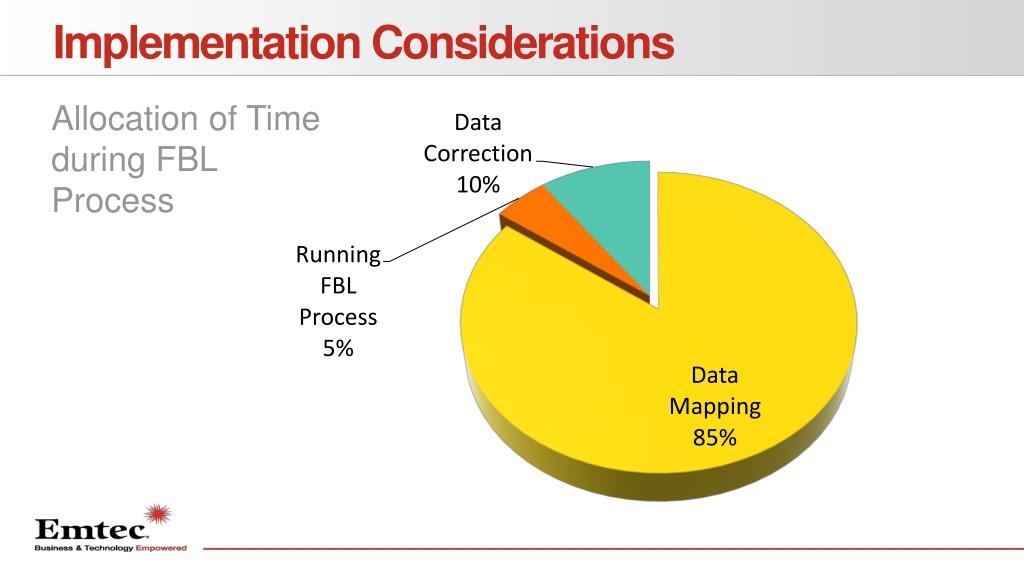 Implementation Considerations

Allocation of Time during FBL Process

Data Correction 10%

Running FBL Process 5%

Data Mapping 85%

Emtec
Business & Technology Empowered